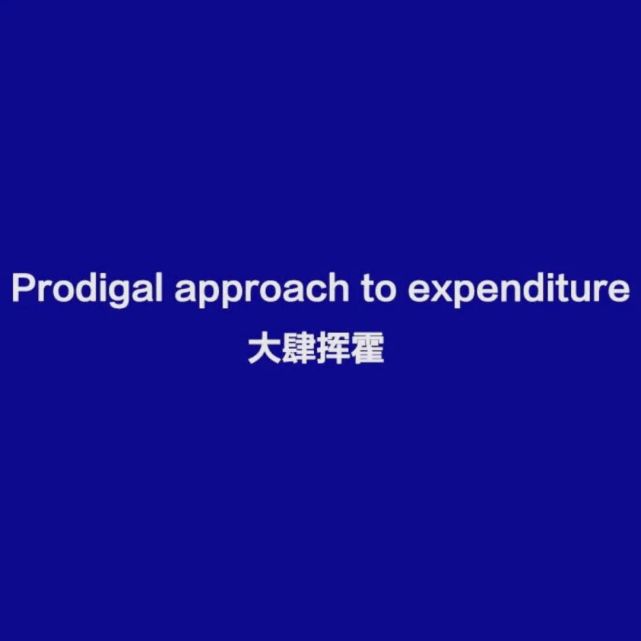 Prodigal approach to expenditure
大肆挥霍